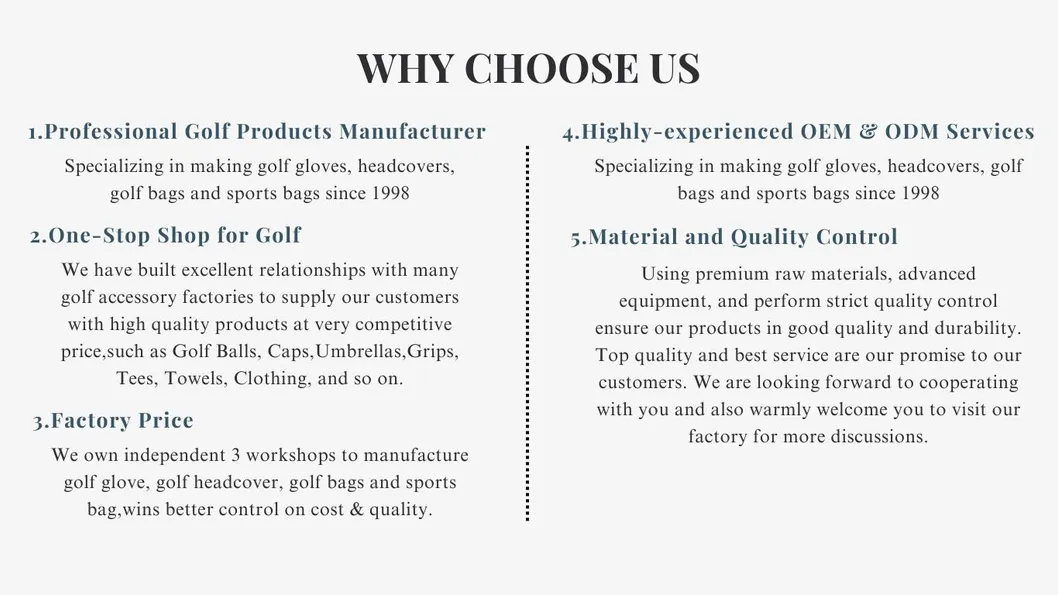 WHY CHOOSE US

1.Professional Golf Products Manufacturer

Specializing in making golf gloves, headcovers, golf bags and sports bags since 1998

2.One-Stop Shop for Golf

We have built excellent relationships with many golf accessory factories to supply our customers with high quality products at very competitive price,such as Golf Balls, Caps,Umbrellas,Grips, Tees, Towels, Clothing, and so on.

3.Factory Price

We own independent 3 workshops to manufacture golf glove, golf headcover, golf bags and sports bag,wins better control on cost & quality.

4.Highly-experienced OEM & ODM Services

Specializing in making golf gloves, headcovers, golf bags and sports bags since 1998

5.Material and Quality Control

Using premium raw materials, advanced equipment, and perform strict quality control ensure our products in good quality and durability. Top quality and best service are our promise to our customers. We are looking forward to cooperating with you and also warmly welcome you to visit our factory for more discussions.